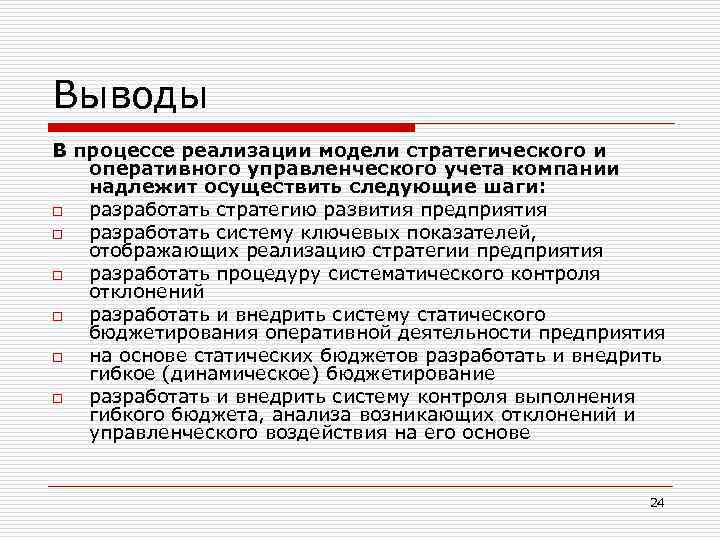 Выводы

В процессе реализации модели стратегического и оперативного управленческого учета компании надлежит осуществить следующие шаги:

□ разработать стратегию развития предприятия
□ разработать систему ключевых показателей, отображающих реализацию стратегии предприятия
□ разработать процедуру систематического контроля отклонений
□ разработать и внедрить систему статического бюджетирования оперативной деятельности предприятия
□ на основе статических бюджетов разработать и внедрить гибкое (динамическое) бюджетирование
□ разработать и внедрить систему контроля выполнения гибкого бюджета, анализа возникающих отклонений и управленческого воздействия на его основе

24